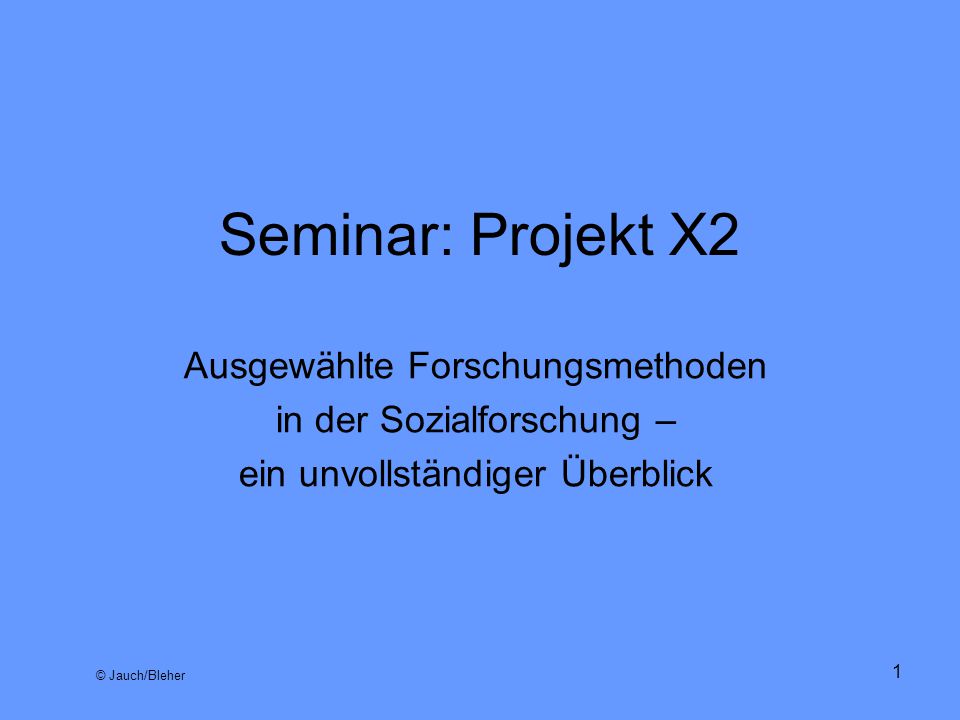 Seminar: Projekt X2

Ausgewählte Forschungsmethoden in der Sozialforschung – ein unvollständiger Überblick

© Jauch/Bleher

1